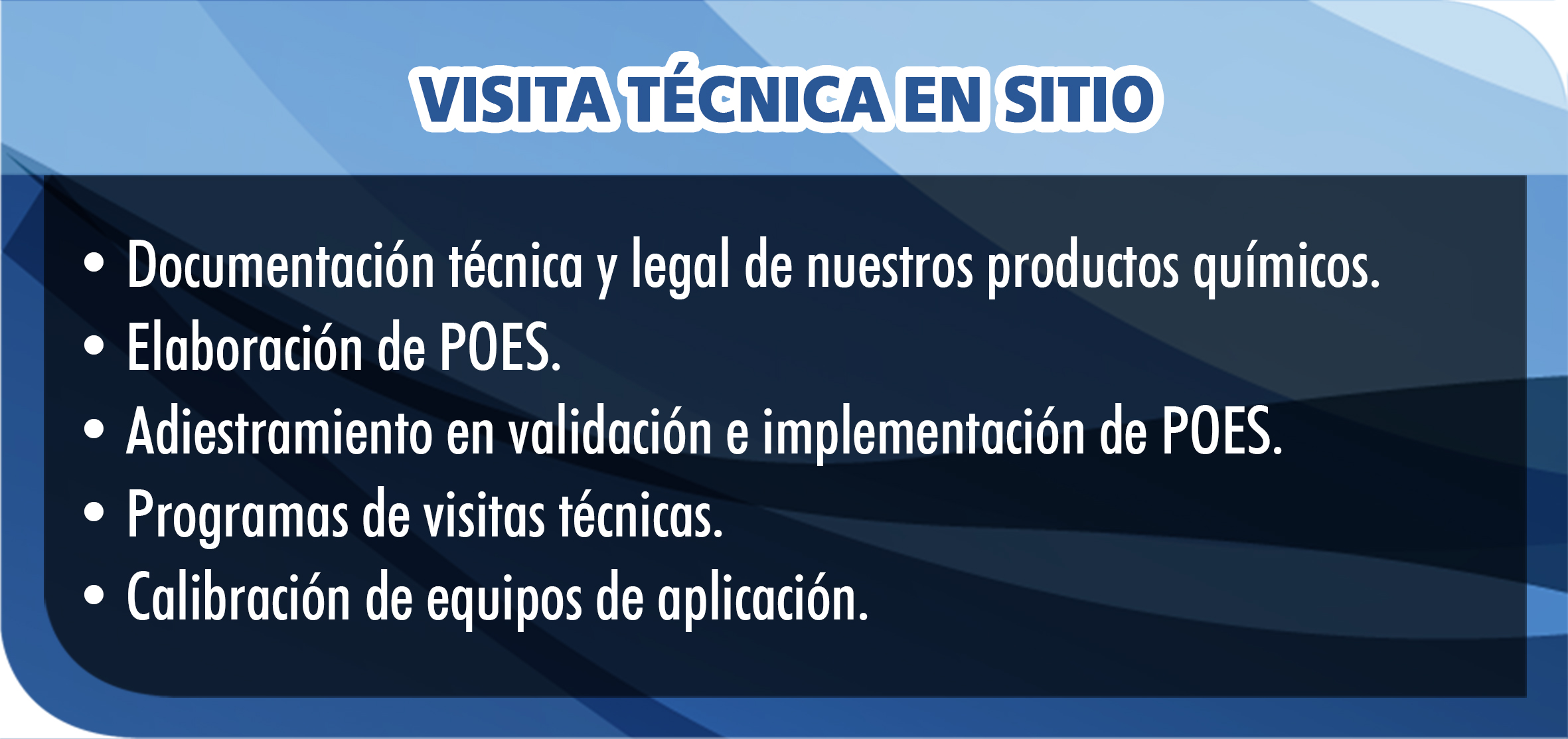 VISITA TÉCNICA EN SITIO

• Documentación técnica y legal de nuestros productos químicos.
• Elaboración de POES.
• Adiestramiento en validación e implementación de POES.
• Programas de visitas técnicas.
• Calibración de equipos de aplicación.